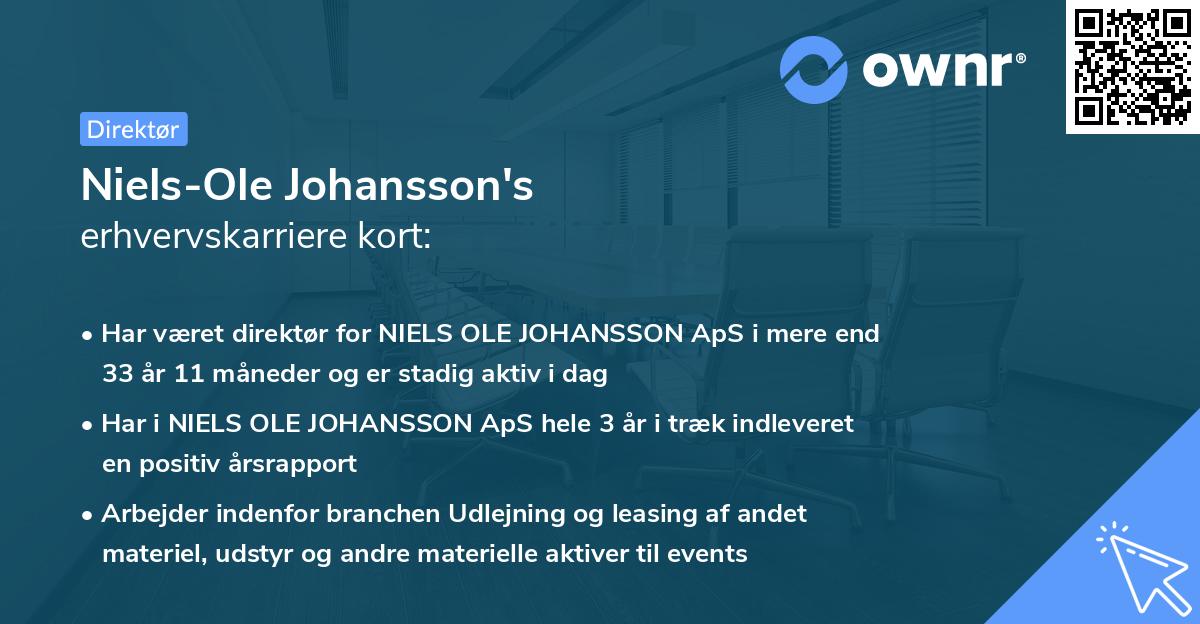 ownr®

Direktør

Niels-Ole Johansson's
erhvervskarriere kort:

• Har været direktør for NIELS OLE JOHANSSON ApS i mere end 33 år 11 måneder og er stadig aktiv i dag

• Har i NIELS OLE JOHANSSON ApS hele 3 år i træk indleveret en positiv årsrapport

• Arbejder indenfor branchen Udlejning og leasing af andet materiel, udstyr og andre materielle aktiver til events